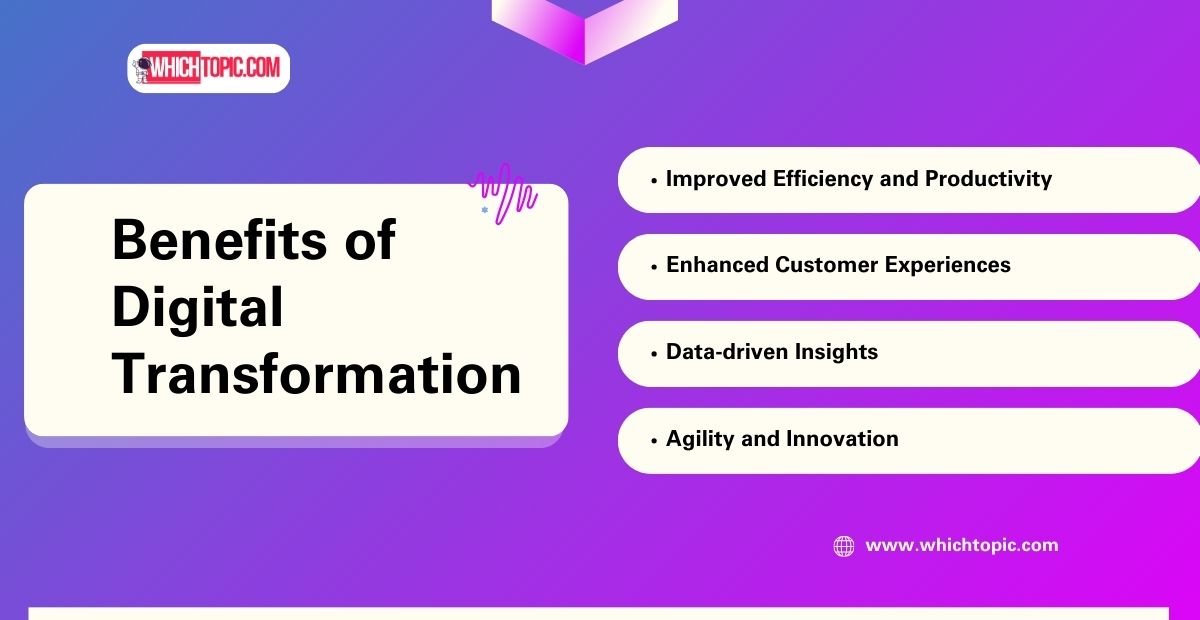 WHICHTOPIC.COM

Benefits of Digital Transformation

• Improved Efficiency and Productivity

• Enhanced Customer Experiences

• Data-driven Insights

• Agility and Innovation

www.whichtopic.com